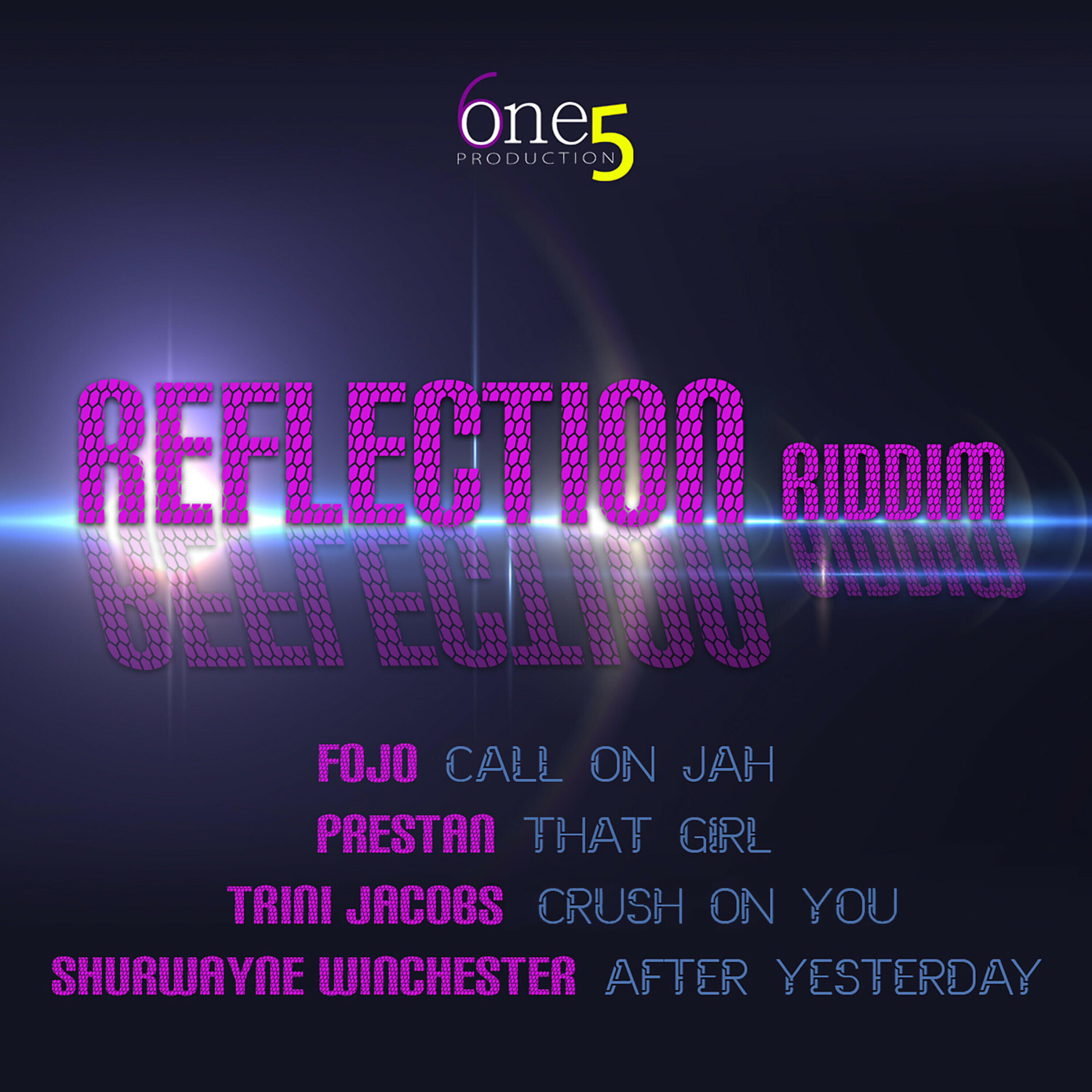 6one5
PRODUCTION

REFLECTION RIDDIM

FOJO CALL ON JAH
PRESTAN THAT GIRL
TRINI JACOBS CRUSH ON YOU
SHURWAYNE WINCHESTER AFTER YESTERDAY